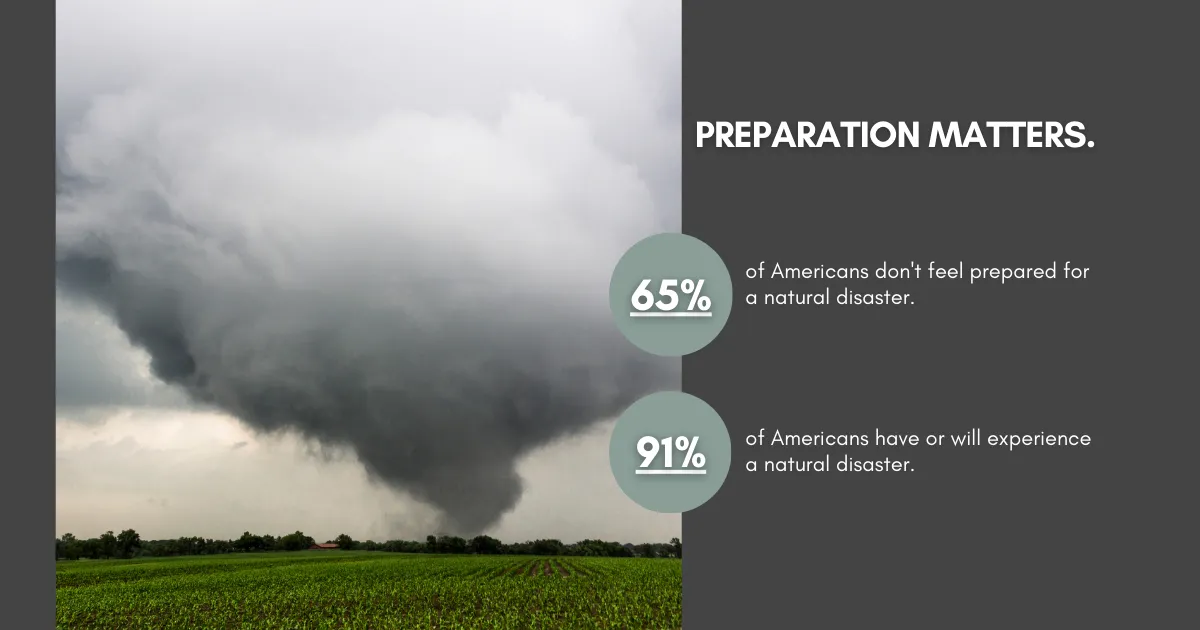 PREPARATION MATTERS.

65%

of Americans don't feel prepared for a natural disaster.

91%

of Americans have or will experience a natural disaster.